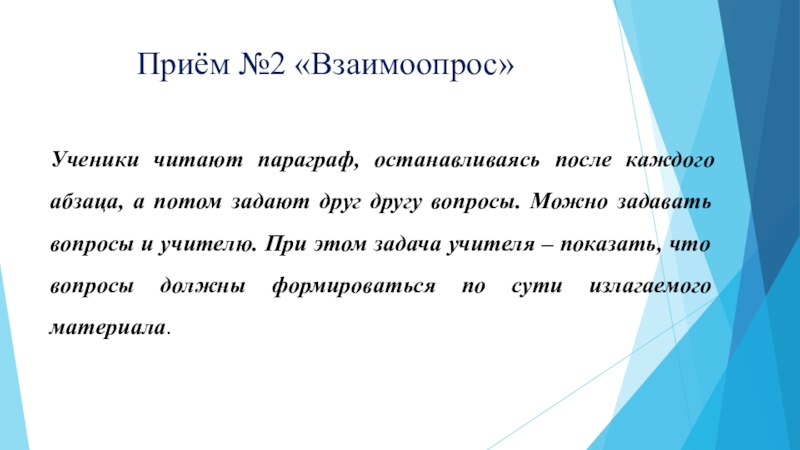 Приём №2 «Взаимоопрос»

Ученики читают параграф, останавливаясь после каждого абзаца, а потом задают друг другу вопросы. Можно задавать вопросы и учителю. При этом задача учителя – показать, что вопросы должны формироваться по сути излагаемого материала.